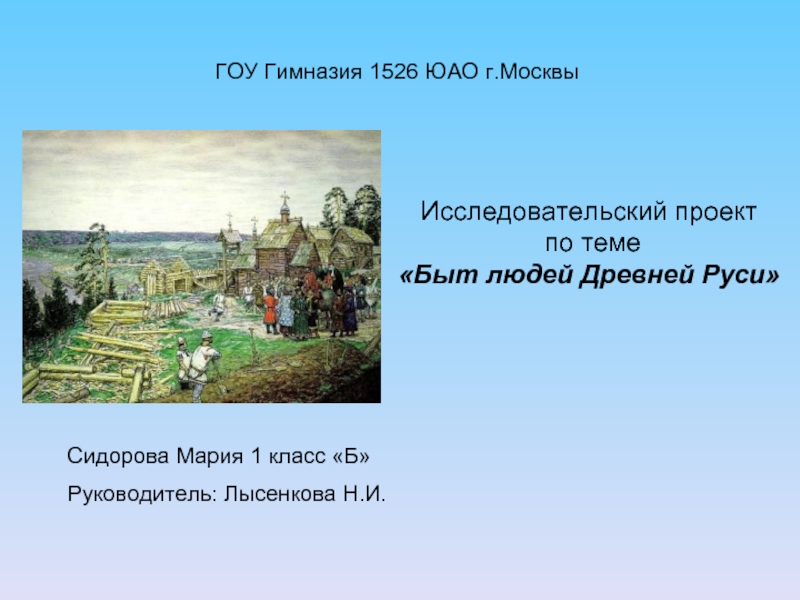 ГОУ Гимназия 1526 ЮАО г.Москвы

Исследовательский проект по теме
«Быт людей Древней Руси»

Сидорова Мария 1 класс «Б»

Руководитель: Лысенкова Н.И.